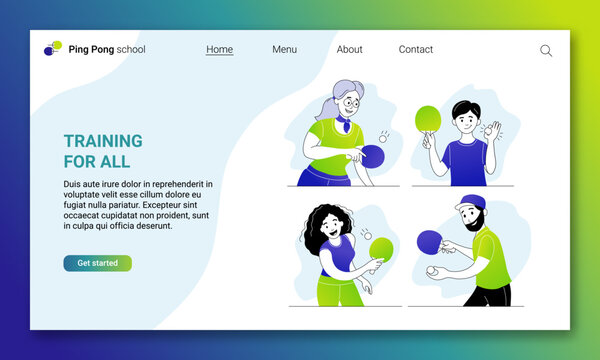 Ping Pong school

Home Menu About Contact

TRAINING
FOR ALL

Duis aute irure dolor in reprehenderit in voluptate velit esse cillum dolore eu fugiat nulla pariatur. Excepteur sint occaecat cupidatat non proident, sunt in culpa qui officia deserunt.

Get started